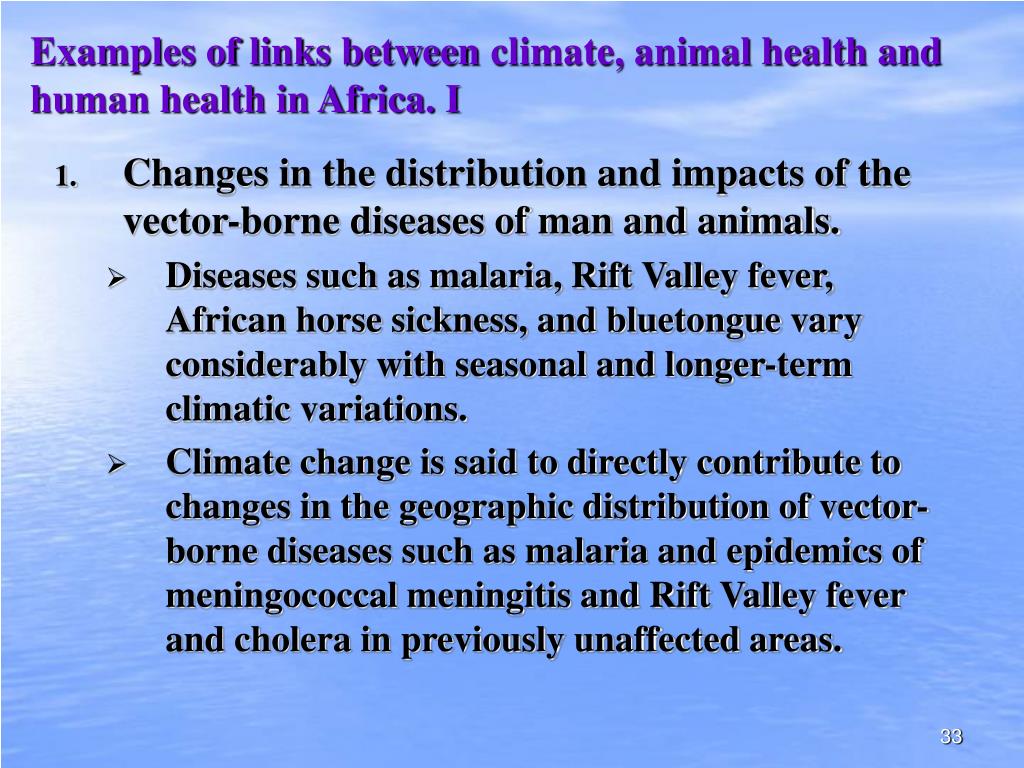 Examples of links between climate, animal health and human health in Africa. I

1. Changes in the distribution and impacts of the vector-borne diseases of man and animals.

➢ Diseases such as malaria, Rift Valley fever, African horse sickness, and bluetongue vary considerably with seasonal and longer-term climatic variations.

➢ Climate change is said to directly contribute to changes in the geographic distribution of vector-borne diseases such as malaria and epidemics of meningococcal meningitis and Rift Valley fever and cholera in previously unaffected areas.

33